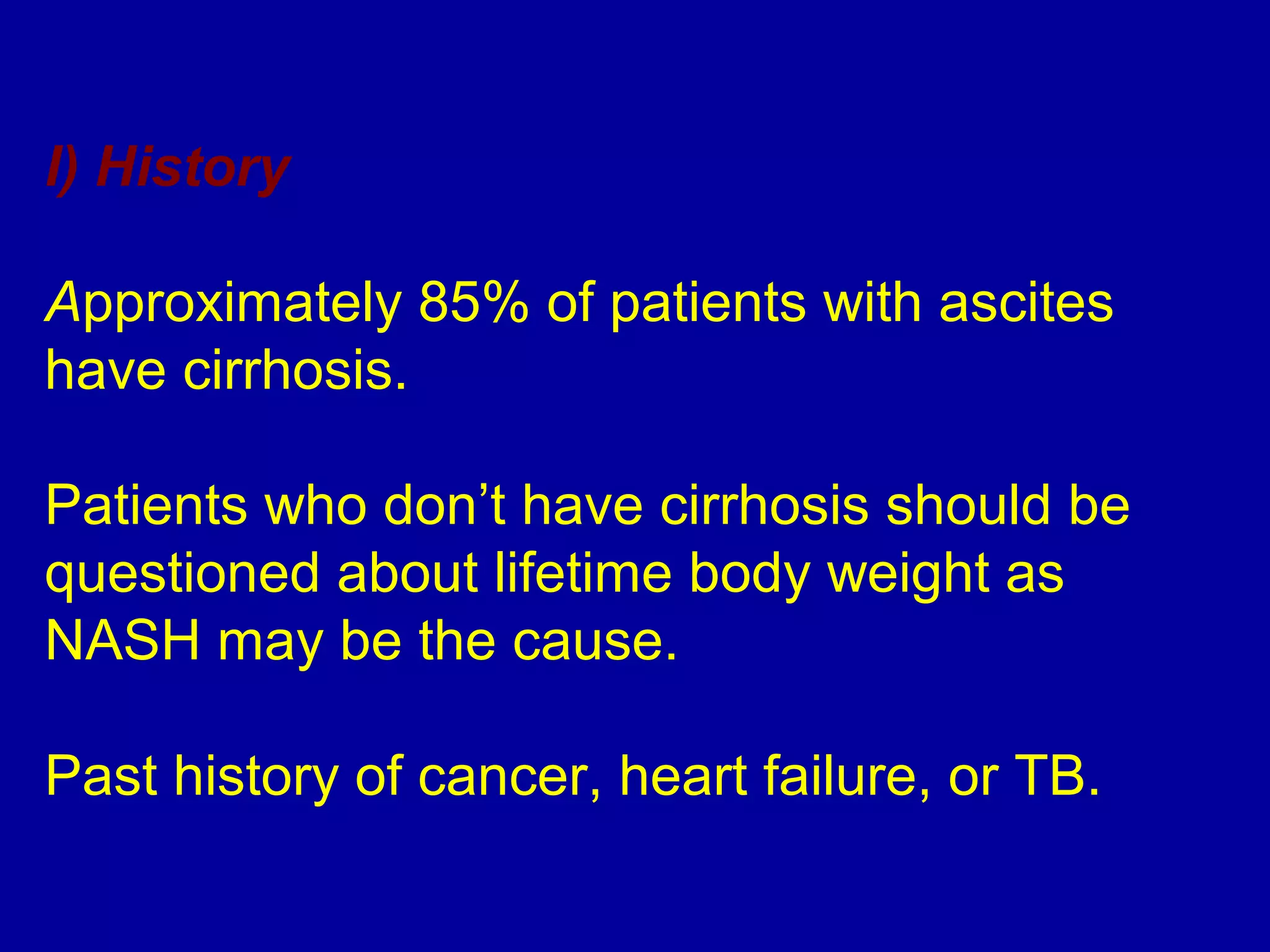 I) History

Approximately 85% of patients with ascites have cirrhosis.

Patients who don’t have cirrhosis should be questioned about lifetime body weight as NASH may be the cause.

Past history of cancer, heart failure, or TB.